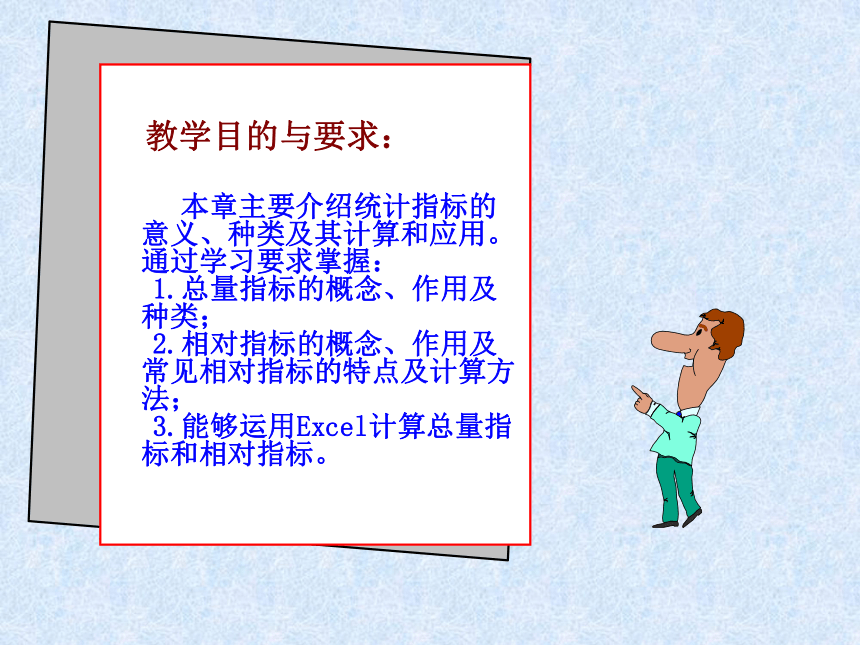 教学目的与要求：

本章主要介绍统计指标的意义、种类及其计算和应用。通过学习要求掌握：
1.总量指标的概念、作用及种类；
2.相对指标的概念、作用及常见相对指标的特点及计算方法；
3.能够运用Excel计算总量指标和相对指标。